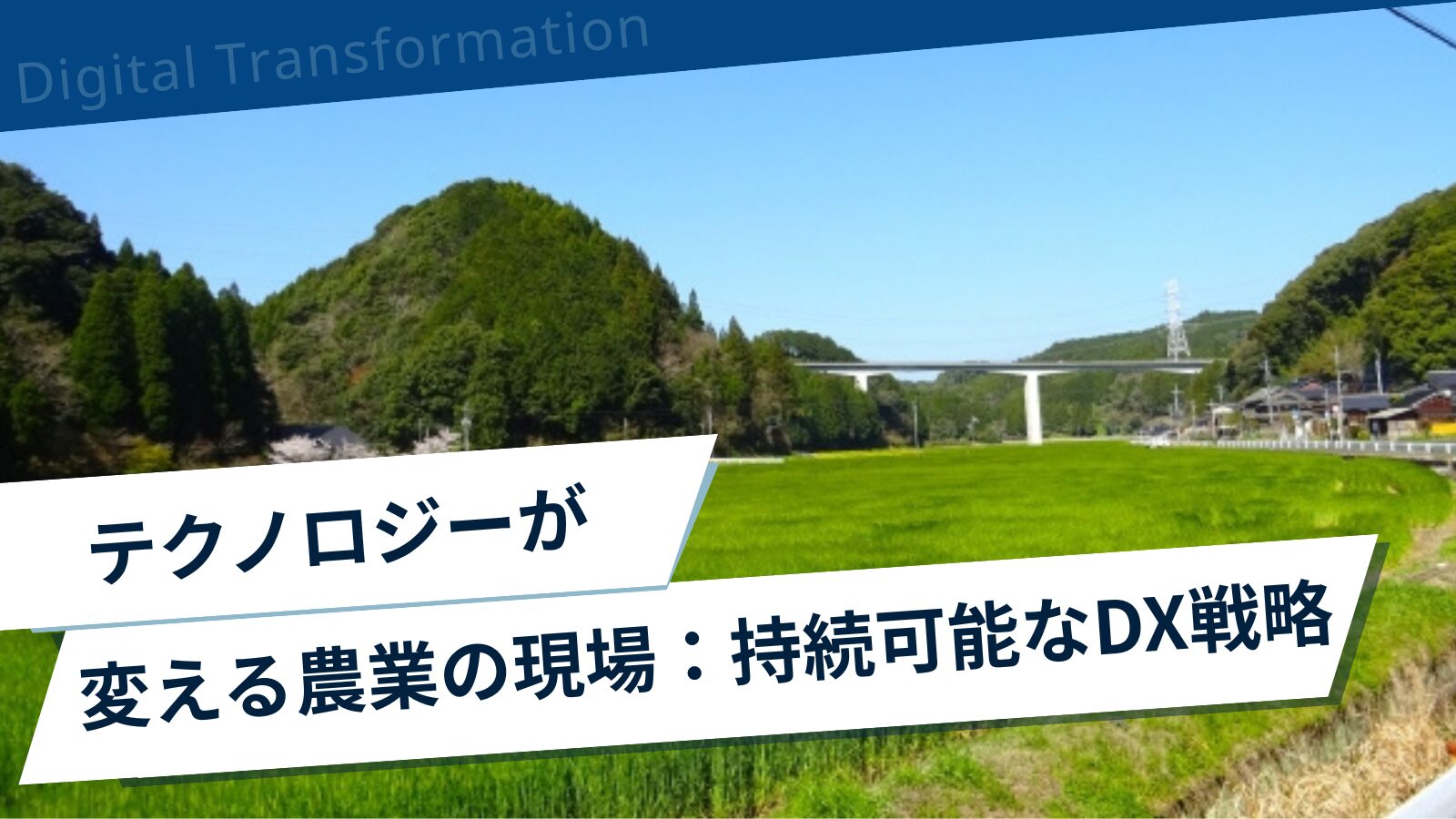 Digital Transformation

テクノロジーが

変える農業の現場：持続可能なDX戦略